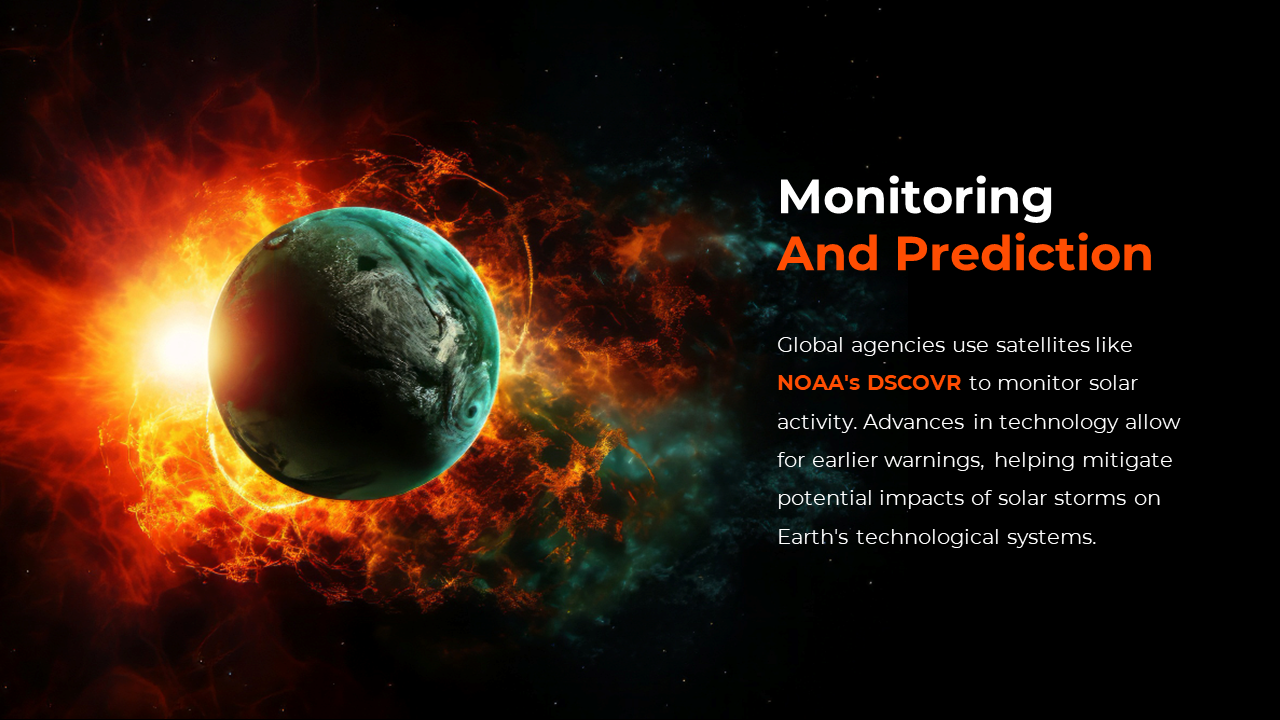 Monitoring
And Prediction

Global agencies use satellites like NOAA's DSCOVR to monitor solar activity. Advances in technology allow for earlier warnings, helping mitigate potential impacts of solar storms on Earth's technological systems.